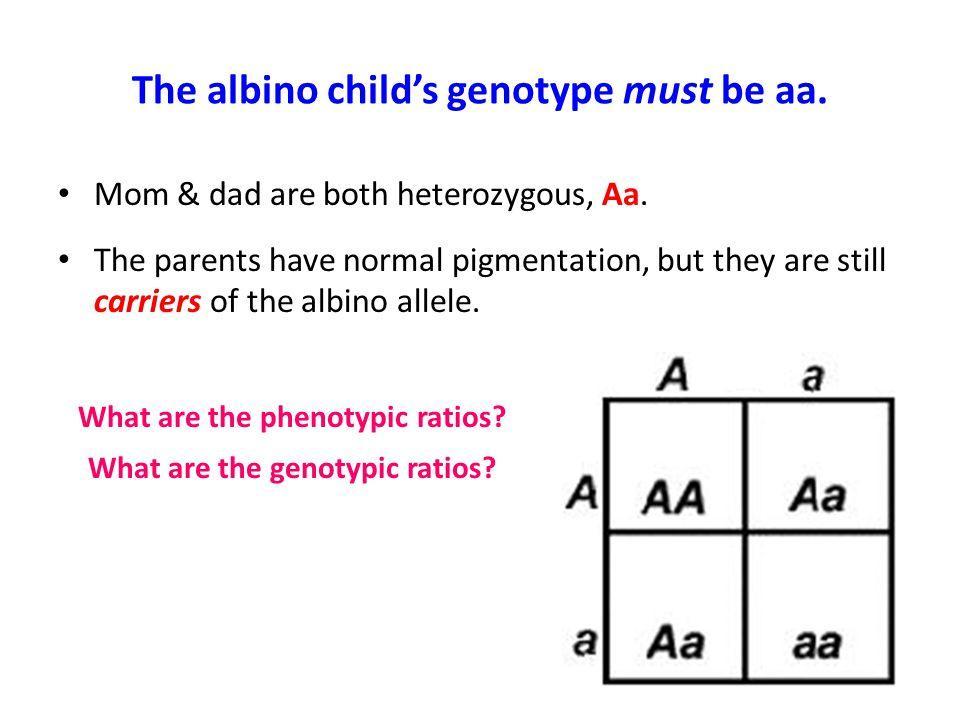 The albino child's genotype must be aa.

• Mom & dad are both heterozygous, Aa.

• The parents have normal pigmentation, but they are still carriers of the albino allele.

What are the phenotypic ratios?

What are the genotypic ratios?

| | A | a |
|---|---|---|
| A | AA | Aa |
| a | Aa | aa |